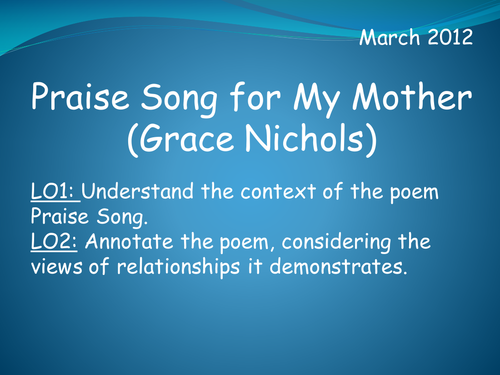 March 2012

Praise Song for My Mother (Grace Nichols)

LO1: Understand the context of the poem Praise Song.
LO2: Annotate the poem, considering the views of relationships it demonstrates.